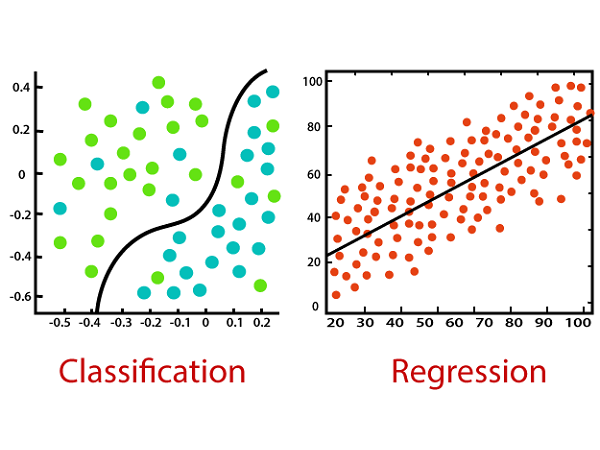 0.4
0.2
0
-0.2
-0.4
-0.6
-0.5 -0.4 -0.3 -0.2 -0.1 0 0.1 0.2

Classification

100
80
60
40
20
0
20 30 40 50 60 70 80 90 100

Regression